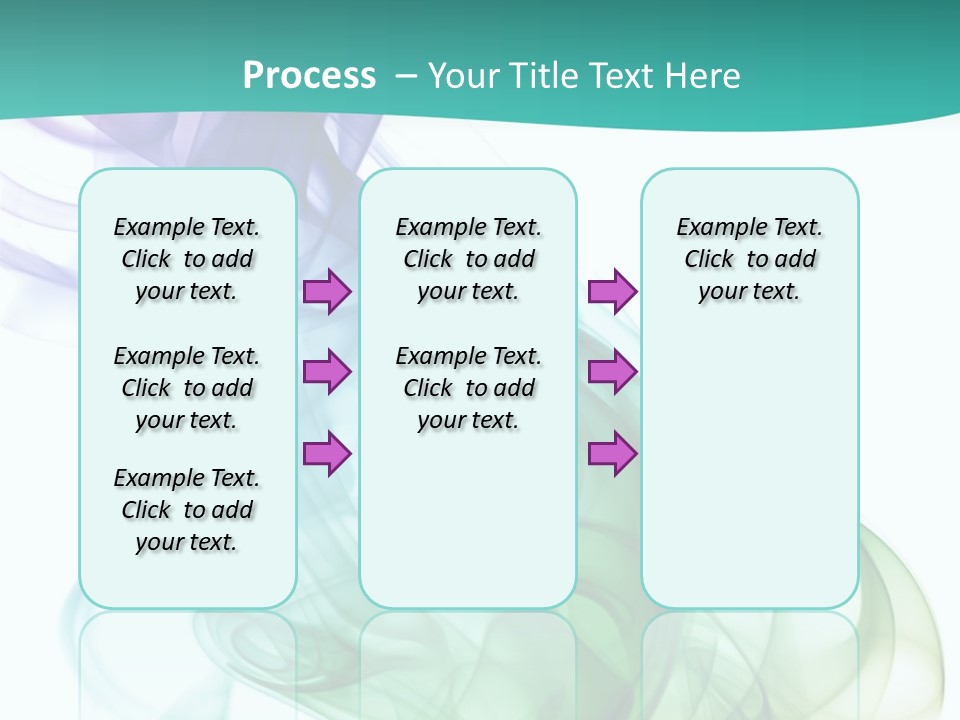 Process – Your Title Text Here

Example Text. Click to add your text.

Example Text. Click to add your text.

Example Text. Click to add your text.

Example Text. Click to add your text.

Example Text. Click to add your text.

Example Text. Click to add your text.